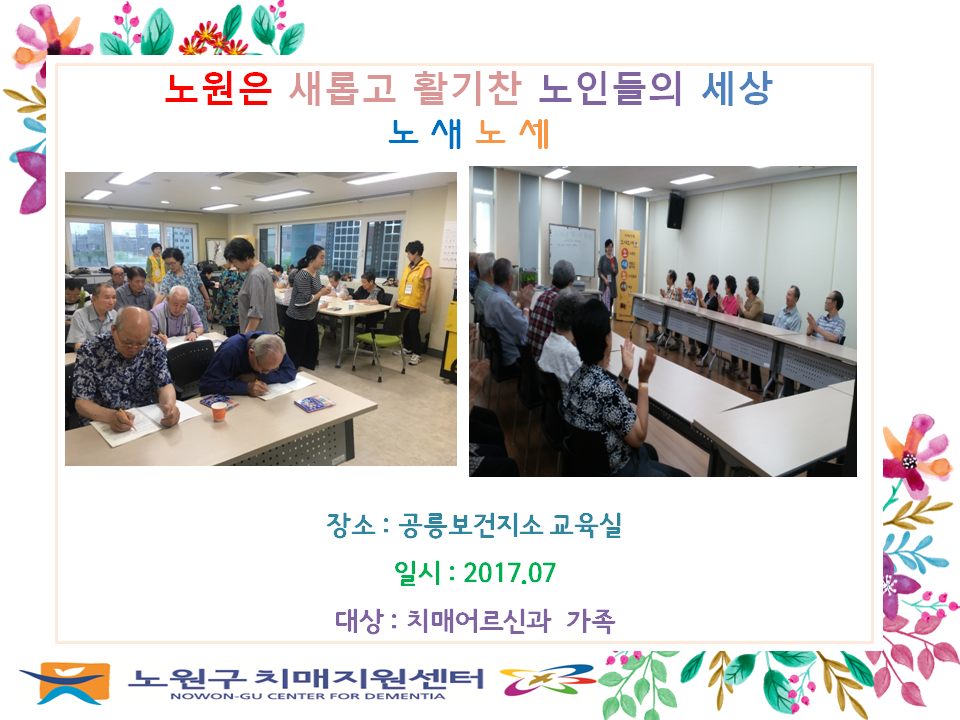 노원은 새롭고 활기찬 노인들의 세상

노 새 노 세

장소 : 공릉보건지소 교육실

일시 : 2017.07

대상 : 치매어르신과 가족

노원구 치매지원센터
NOWON-GU CENTER FOR DEMENTIA